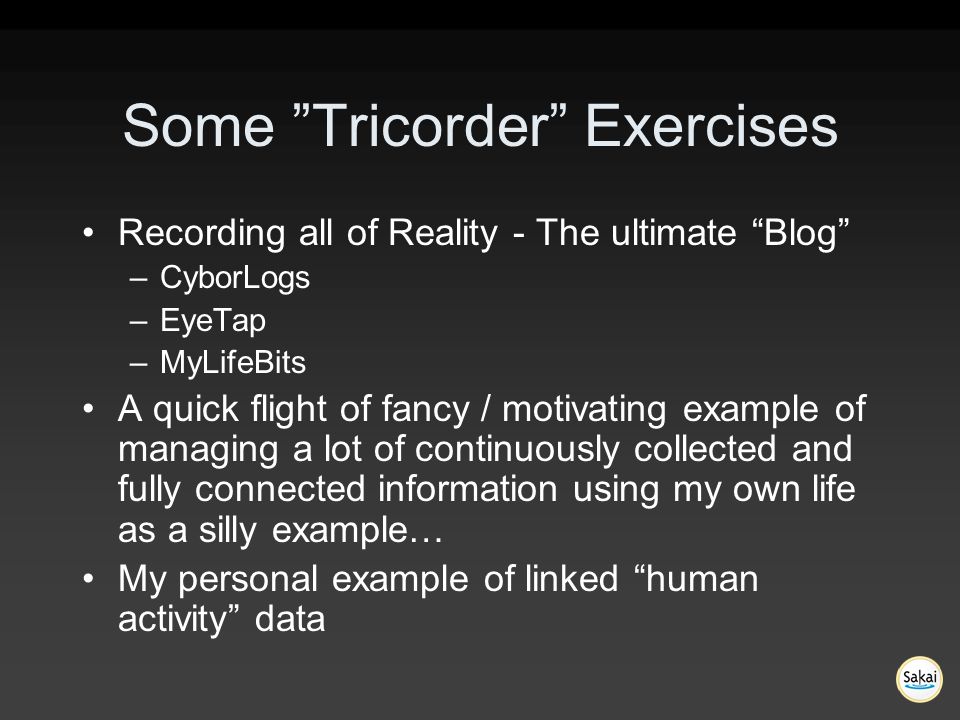 Some ”Tricorder” Exercises

• Recording all of Reality - The ultimate “Blog”
– CyborLogs
– EyeTap
– MyLifeBits
• A quick flight of fancy / motivating example of managing a lot of continuously collected and fully connected information using my own life as a silly example…
• My personal example of linked “human activity” data

Sakai